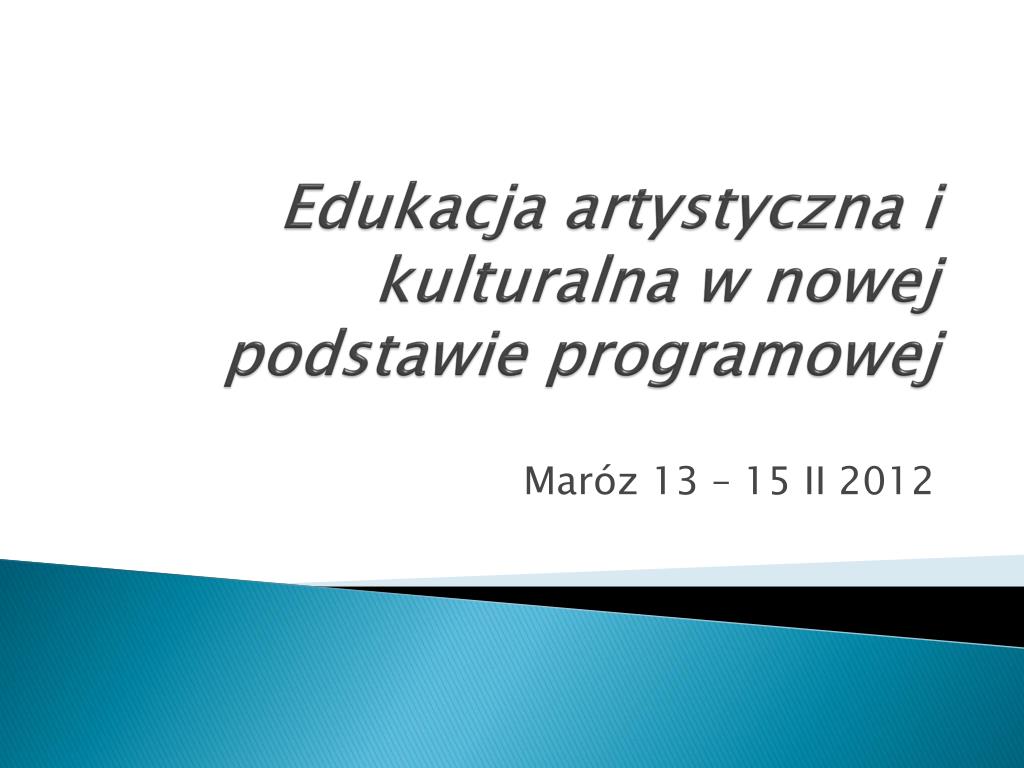 Edukacja artystyczna i kulturalna w nowej podstawie programowej

Maróz 13 – 15 II 2012